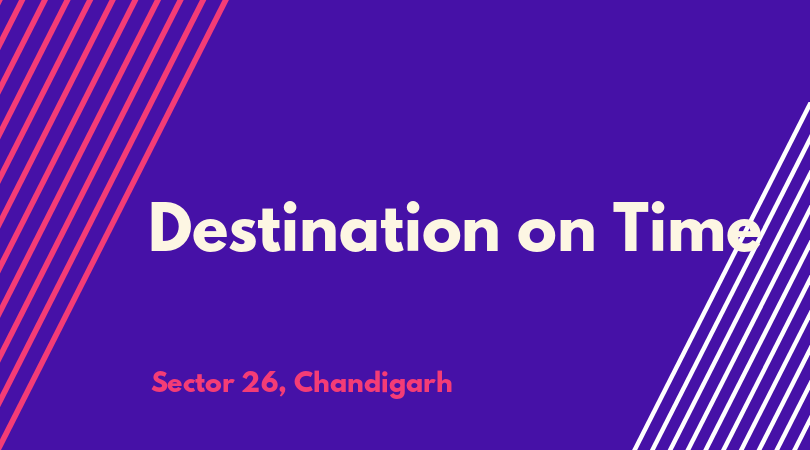 Destination on Time

Sector 26, Chandigarh